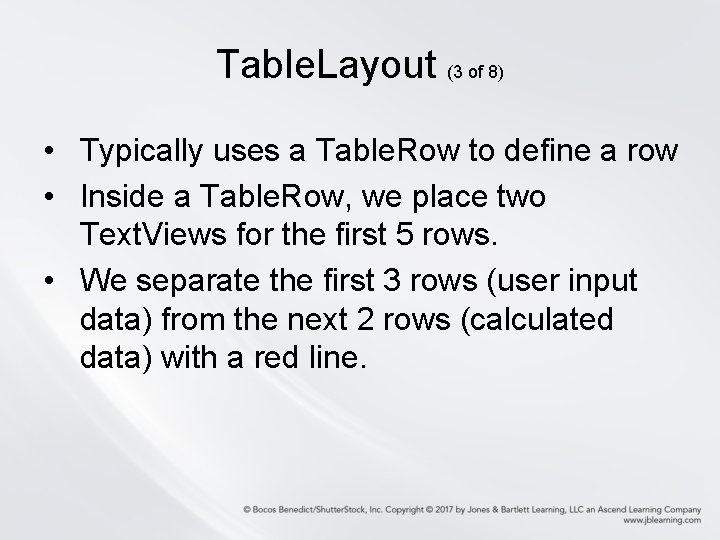 TableLayout (3 of 8)

• Typically uses a TableRow to define a row
• Inside a TableRow, we place two TextViews for the first 5 rows.
• We separate the first 3 rows (user input data) from the next 2 rows (calculated data) with a red line.

© Bocos Benedict/ShutterStock, Inc. Copyright © 2017 by Jones & Bartlett Learning, LLC an Ascend Learning Company
www.jblearning.com